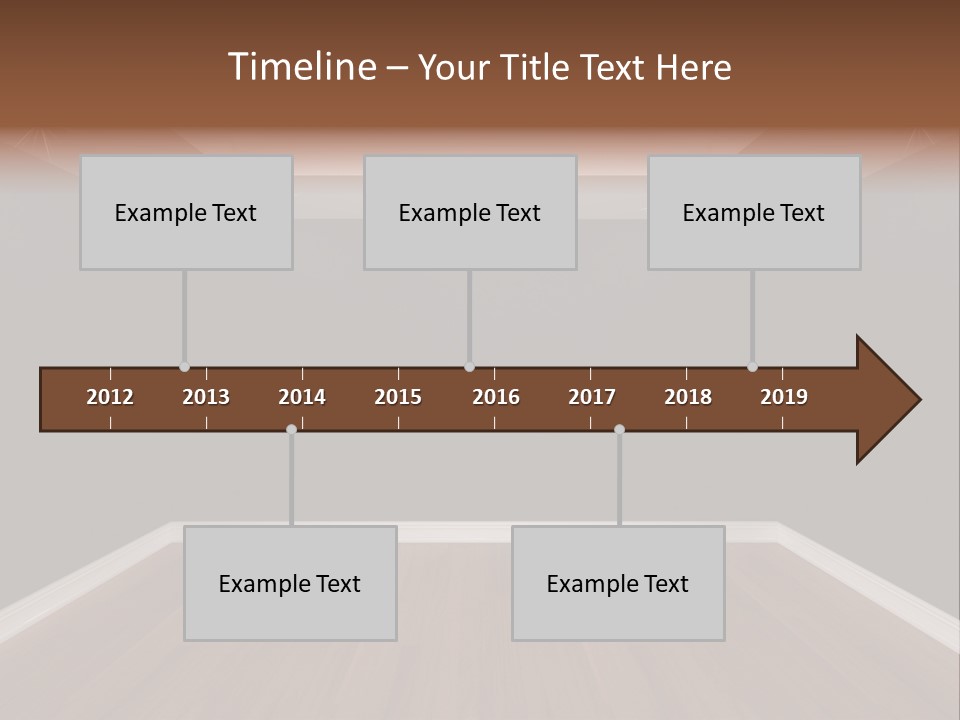 Timeline – Your Title Text Here

Example Text

Example Text

Example Text

2012 2013 2014 2015 2016 2017 2018 2019

Example Text

Example Text